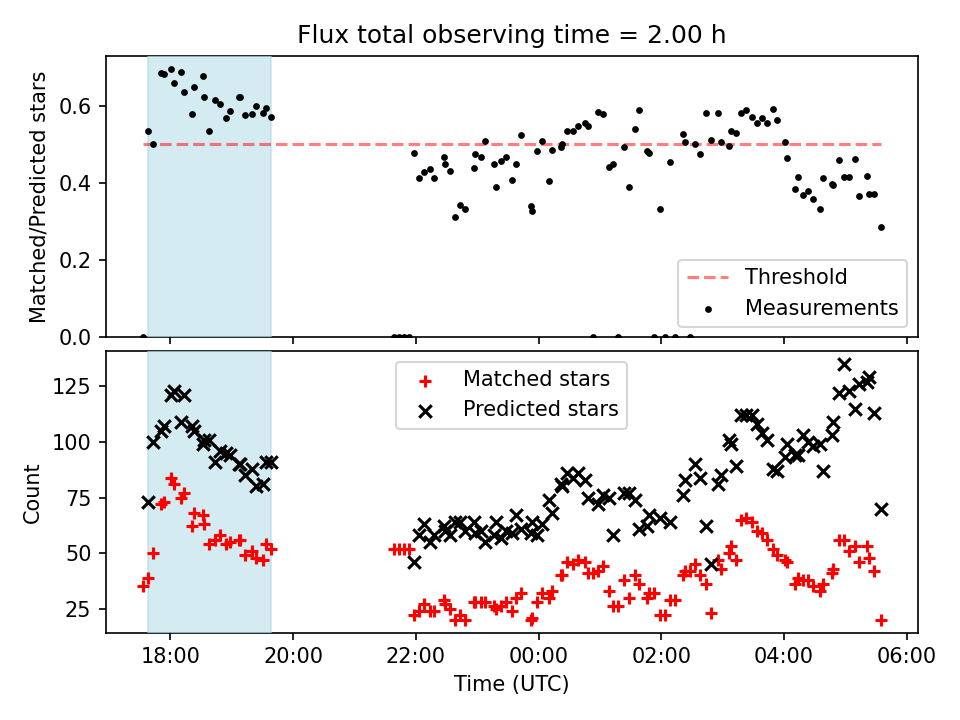 Flux total observing time = 2.00 h

Matched/Predicted stars

0.6
0.4
0.2
0.0

Threshold
Measurements

Count

125
100
75
50
25

Matched stars
Predicted stars

18:00
20:00
22:00
00:00
02:00
04:00
06:00

Time (UTC)